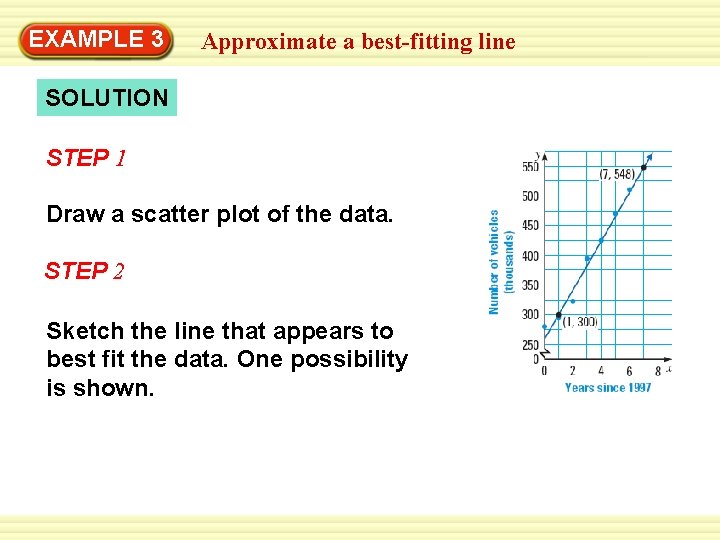 EXAMPLE 3 Approximate a best-fitting line

SOLUTION

STEP 1

Draw a scatter plot of the data.

STEP 2

Sketch the line that appears to best fit the data. One possibility is shown.

y
550
500
450
400
350
300
250
0
(7, 548)
(1, 300)
Number of vehicles (thousands)
0 2 4 6 8 x
Years since 1997